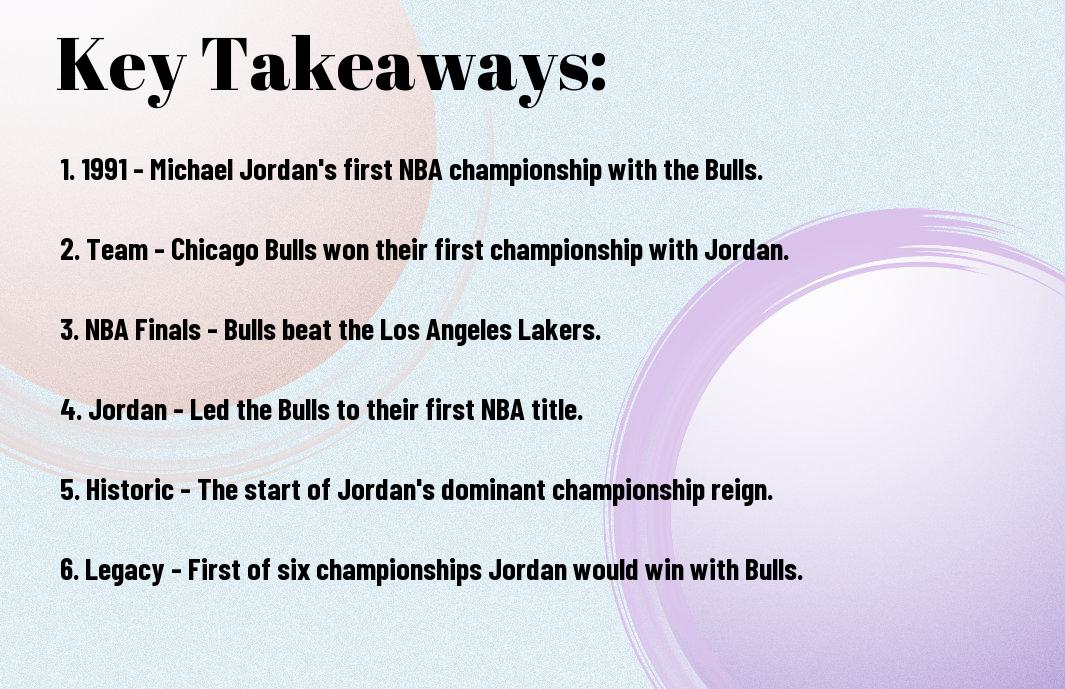 Key Takeaways:

1. 1991 - Michael Jordan's first NBA championship with the Bulls.

2. Team - Chicago Bulls won their first championship with Jordan.

3. NBA Finals - Bulls beat the Los Angeles Lakers.

4. Jordan - Led the Bulls to their first NBA title.

5. Historic - The start of Jordan's dominant championship reign.

6. Legacy - First of six championships Jordan would win with Bulls.